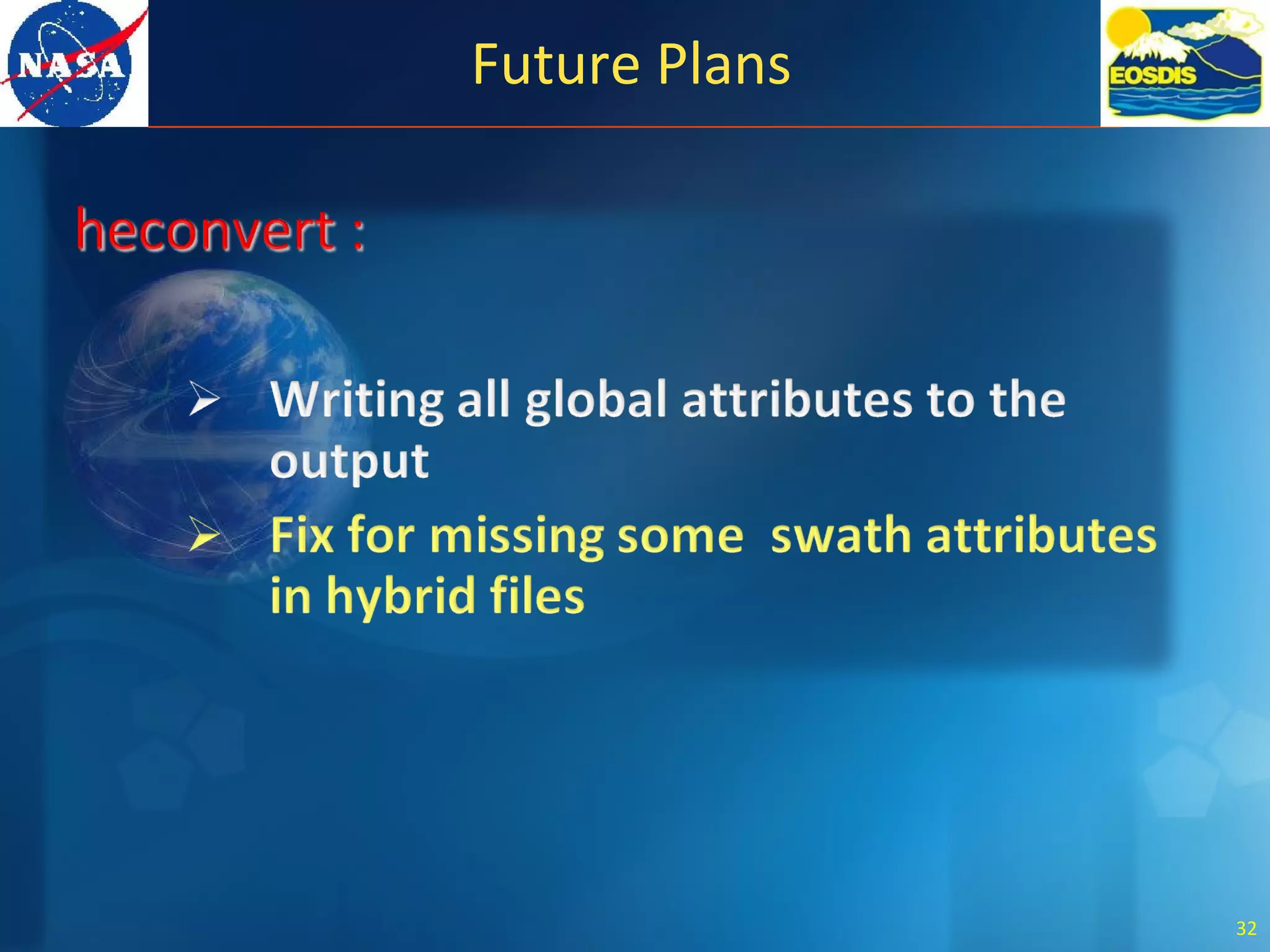 NASA

Future Plans

EOSDIS

heconvert :

➢ Writing all global attributes to the output

➢ Fix for missing some  swath attributes in hybrid files

32